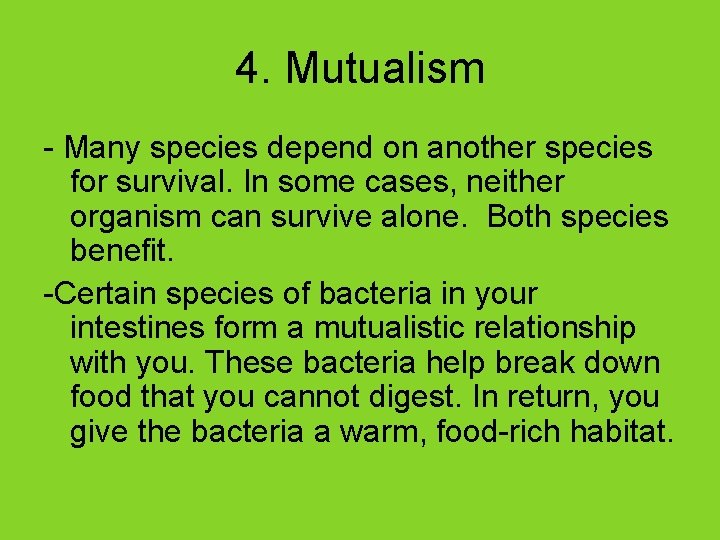 4. Mutualism

- Many species depend on another species for survival. In some cases, neither organism can survive alone.  Both species benefit.

-Certain species of bacteria in your intestines form a mutualistic relationship with you. These bacteria help break down food that you cannot digest. In return, you give the bacteria a warm, food-rich habitat.